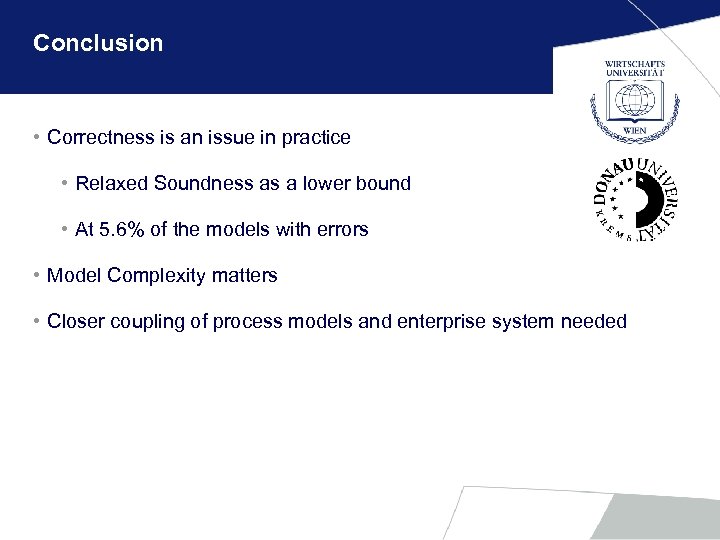 Conclusion

WIRTSCHAFTS UNIVERSITÄT WIEN

DONAU UNIVERSITÄT KREMS

• Correctness is an issue in practice

• Relaxed Soundness as a lower bound

• At 5.6% of the models with errors

• Model Complexity matters

• Closer coupling of process models and enterprise system needed